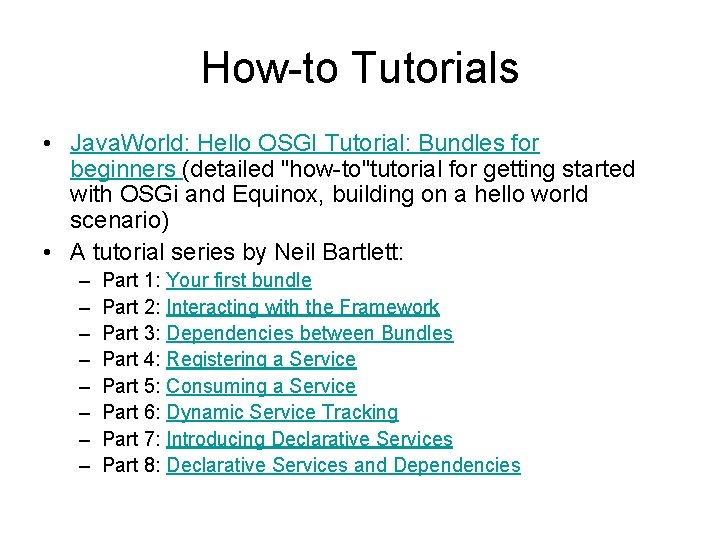 How-to Tutorials

• JavaWorld: Hello OSGI Tutorial: Bundles for beginners (detailed "how-to"tutorial for getting started with OSGi and Equinox, building on a hello world scenario)
• A tutorial series by Neil Bartlett:
– Part 1: Your first bundle
– Part 2: Interacting with the Framework
– Part 3: Dependencies between Bundles
– Part 4: Registering a Service
– Part 5: Consuming a Service
– Part 6: Dynamic Service Tracking
– Part 7: Introducing Declarative Services
– Part 8: Declarative Services and Dependencies